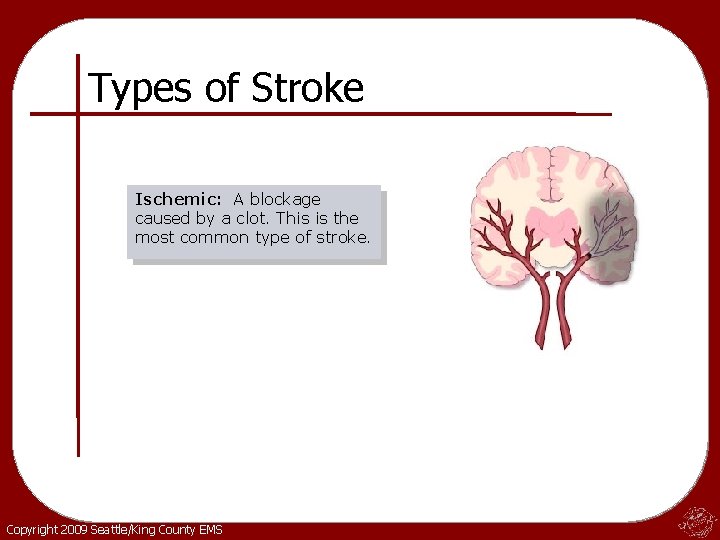 Types of Stroke

Ischemic: A blockage caused by a clot. This is the most common type of stroke.

Copyright 2009 Seattle/King County EMS